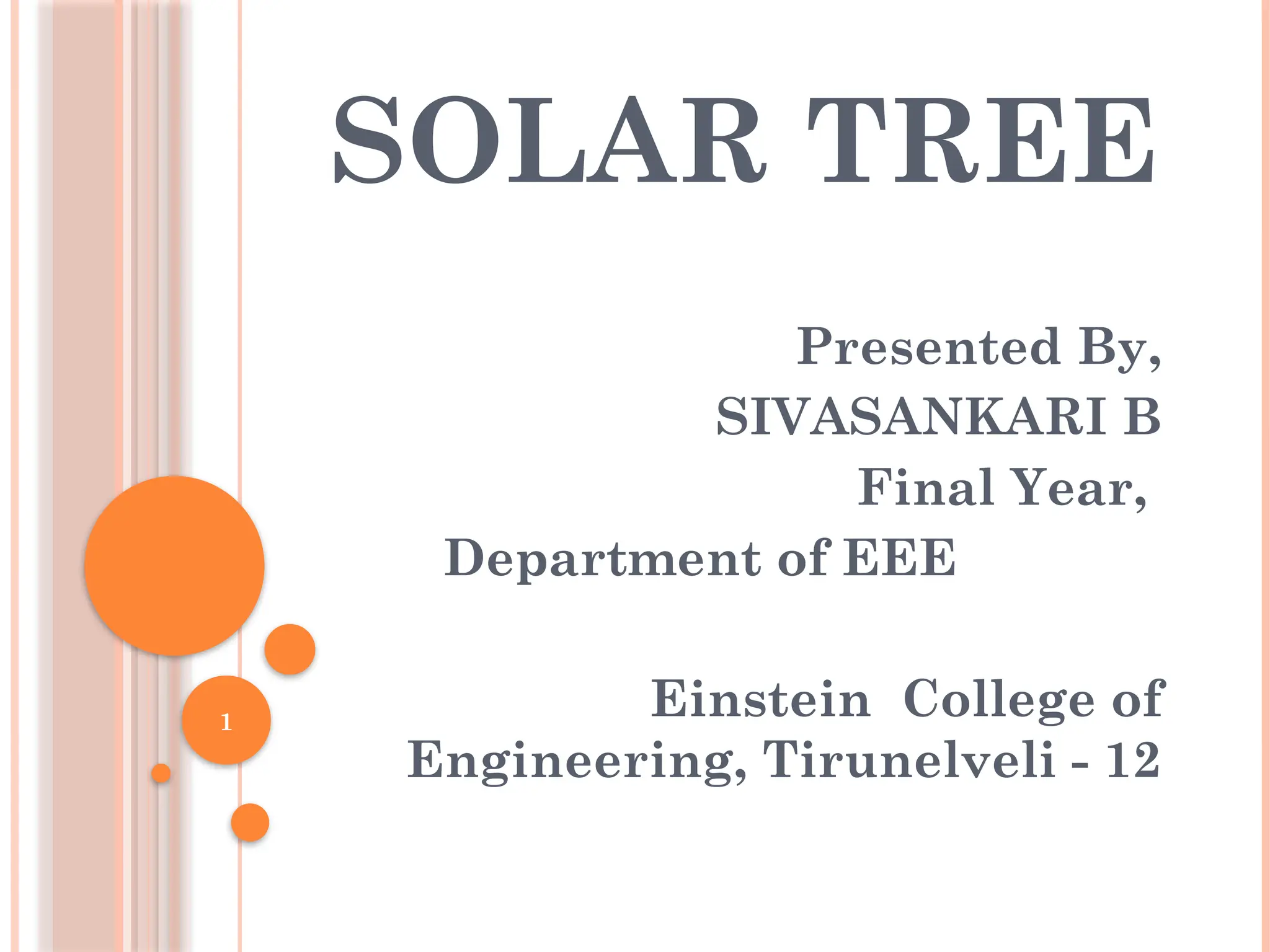 SOLAR TREE

Presented By,
SIVASANKARI B
Final Year,
Department of EEE

Einstein College of Engineering, Tirunelveli - 12

1